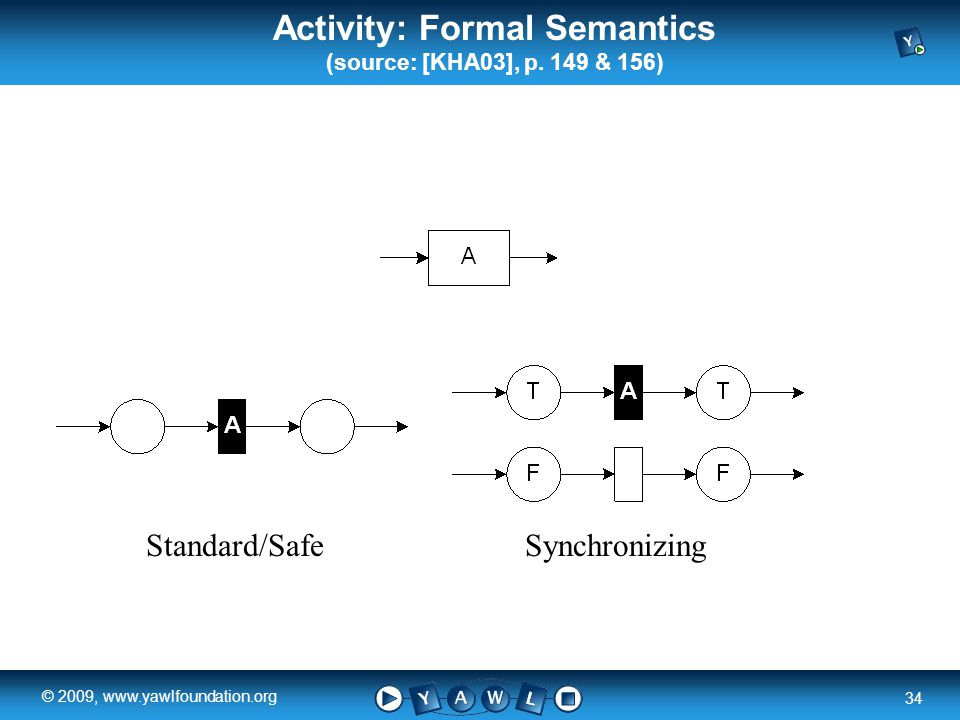 Activity: Formal Semantics
(source: [KHA03], p. 149 & 156)

Y

A

A

T

A

T

F

F

Standard/Safe

Synchronizing

© 2009, www.yawlfoundation.org

Y A W L

34